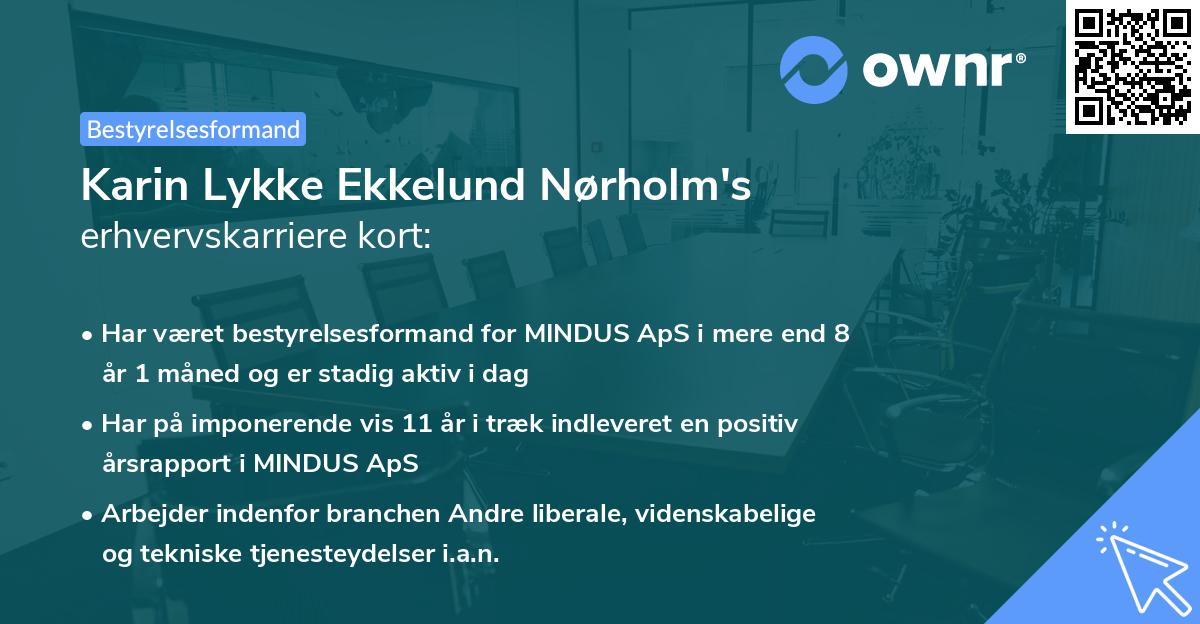 ownr®

Bestyrelsesformand

Karin Lykke Ekkelund Nørholm's erhvervskarriere kort:

• Har været bestyrelsesformand for MINDUS ApS i mere end 8 år 1 måned og er stadig aktiv i dag

• Har på imponerende vis 11 år i træk indleveret en positiv årsrapport i MINDUS ApS

• Arbejder indenfor branchen Andre liberale, videnskabelige og tekniske tjenesteydelser i.a.n.